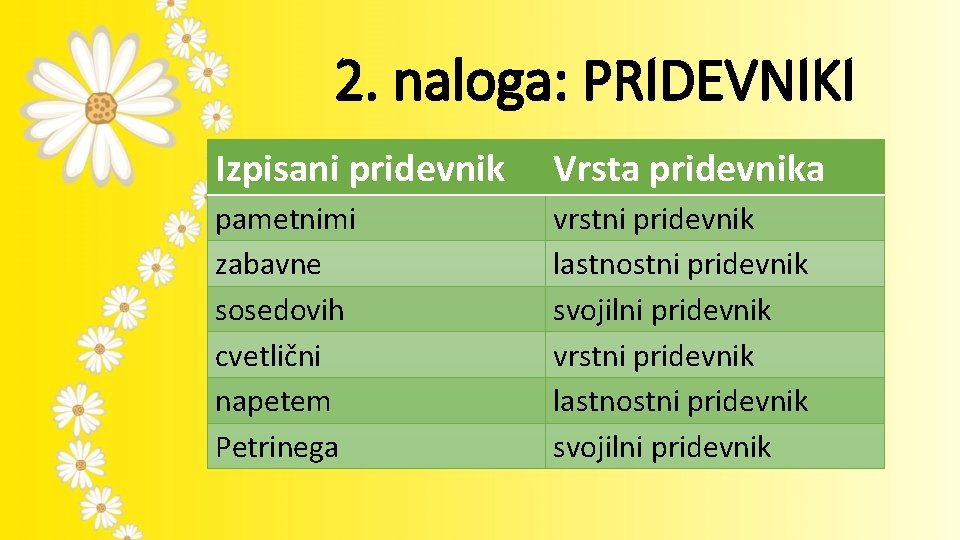 2. naloga: PRIDEVNIKI

| Izpisani pridevnik | Vrsta pridevnika |
|---|---|
| pametnimi | vrstni pridevnik |
| zabavne | lastnostni pridevnik |
| sosedovih | svojilni pridevnik |
| cvetlični | vrstni pridevnik |
| napetem | lastnostni pridevnik |
| Petrinega | svojilni pridevnik |